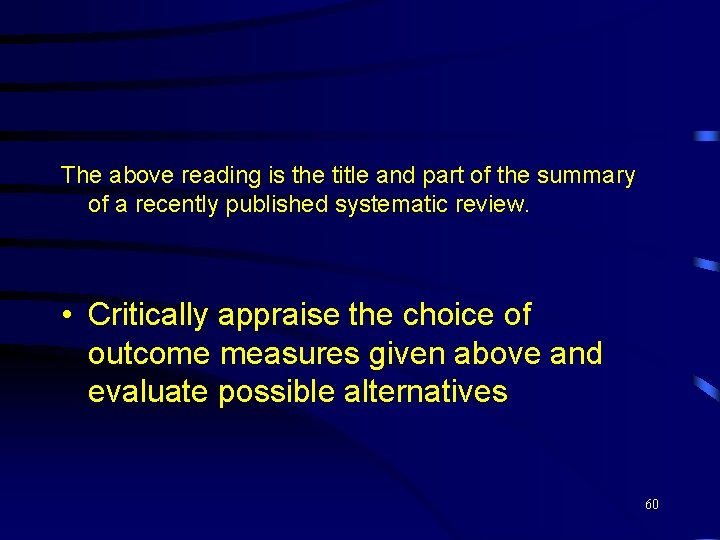 The above reading is the title and part of the summary of a recently published systematic review.

• Critically appraise the choice of outcome measures given above and evaluate possible alternatives

60